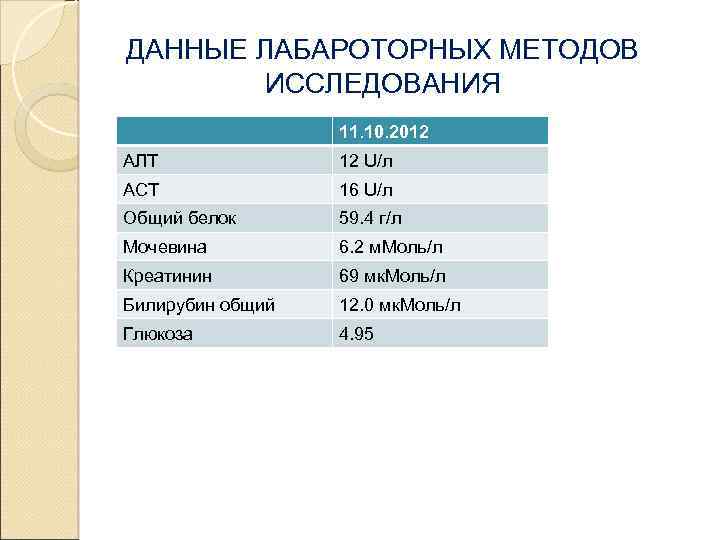 ДАННЫЕ ЛАБАРОТОРНЫХ МЕТОДОВ ИССЛЕДОВАНИЯ

| | 11.10.2012 |
|---|---|
| АЛТ | 12 U/л |
| АСТ | 16 U/л |
| Общий белок | 59.4 г/л |
| Мочевина | 6.2 мМоль/л |
| Креатинин | 69 мкМоль/л |
| Билирубин общий | 12.0 мкМоль/л |
| Глюкоза | 4.95 |